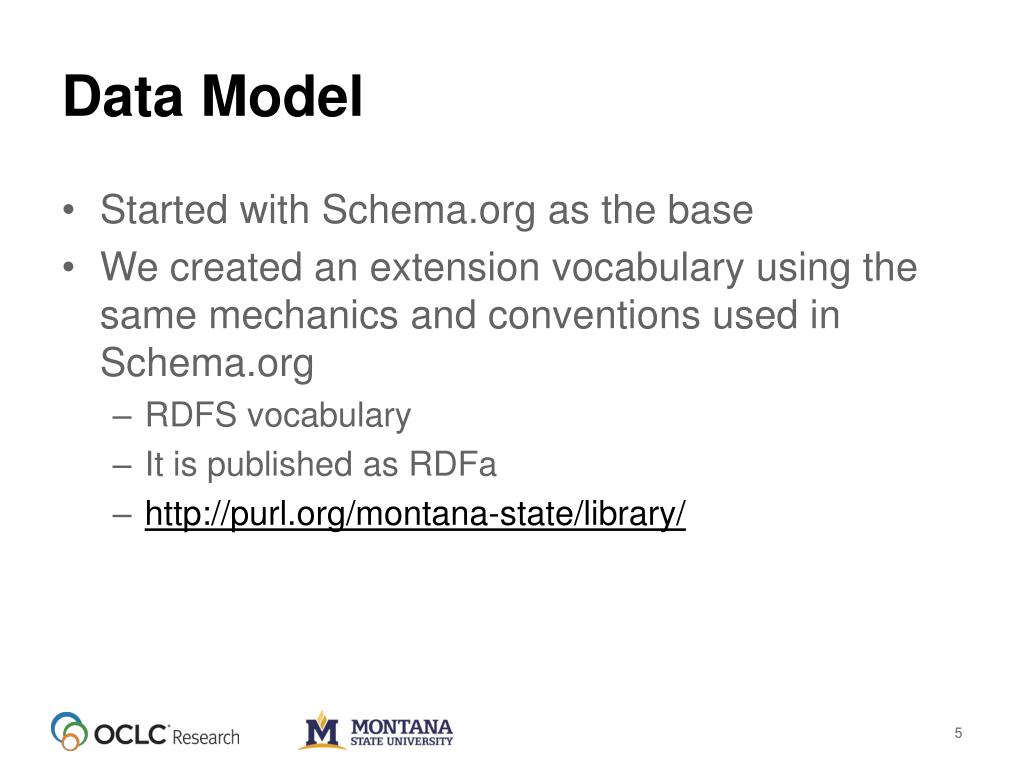 Data Model

• Started with Schema.org as the base
• We created an extension vocabulary using the same mechanics and conventions used in Schema.org
– RDFS vocabulary
– It is published as RDFa
– http://purl.org/montana-state/library/

OCLC Research

M MONTANA STATE UNIVERSITY

5